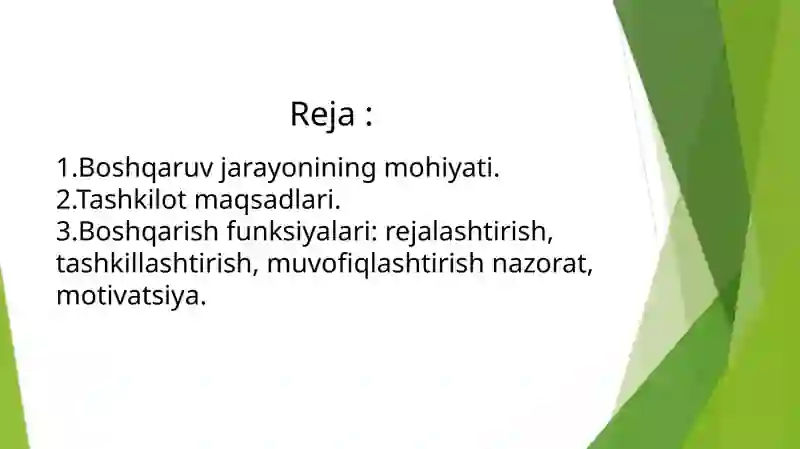 Reja :

1.Boshqaruv jarayonining mohiyati.
2.Tashkilot maqsadlari.
3.Boshqarish funksiyalari: rejalashtirish, tashkillashtirish, muvofiqlashtirish nazorat, motivatsiya.